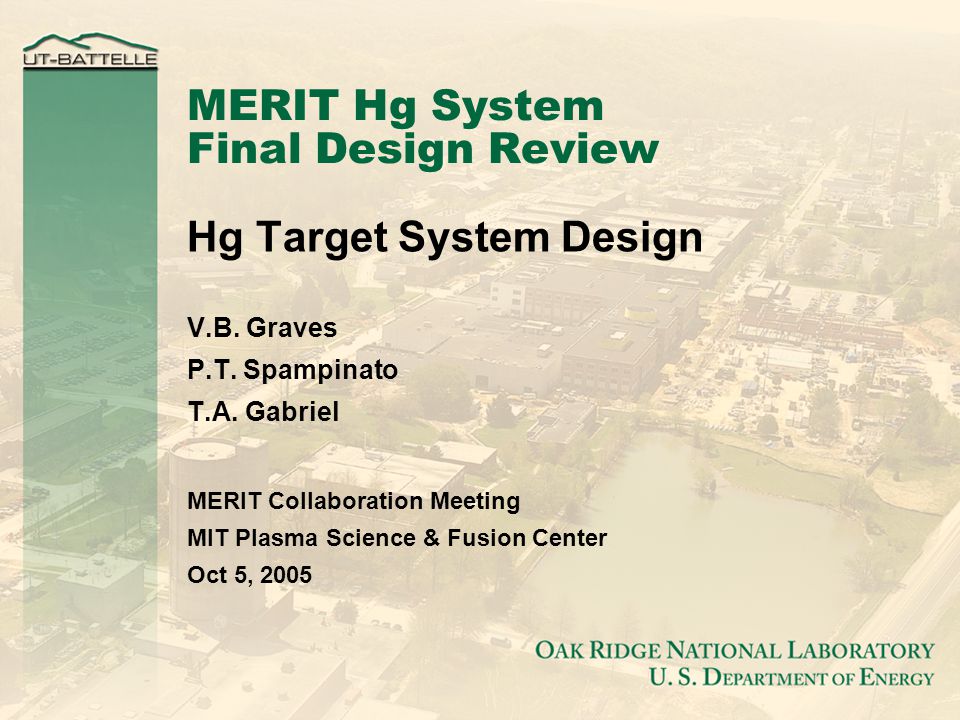 UT-BATTELLE

MERIT Hg System
Final Design Review

Hg Target System Design

V.B. Graves
P.T. Spampinato
T.A. Gabriel

MERIT Collaboration Meeting
MIT Plasma Science & Fusion Center
Oct 5, 2005

OAK RIDGE NATIONAL LABORATORY
U. S. DEPARTMENT OF ENERGY